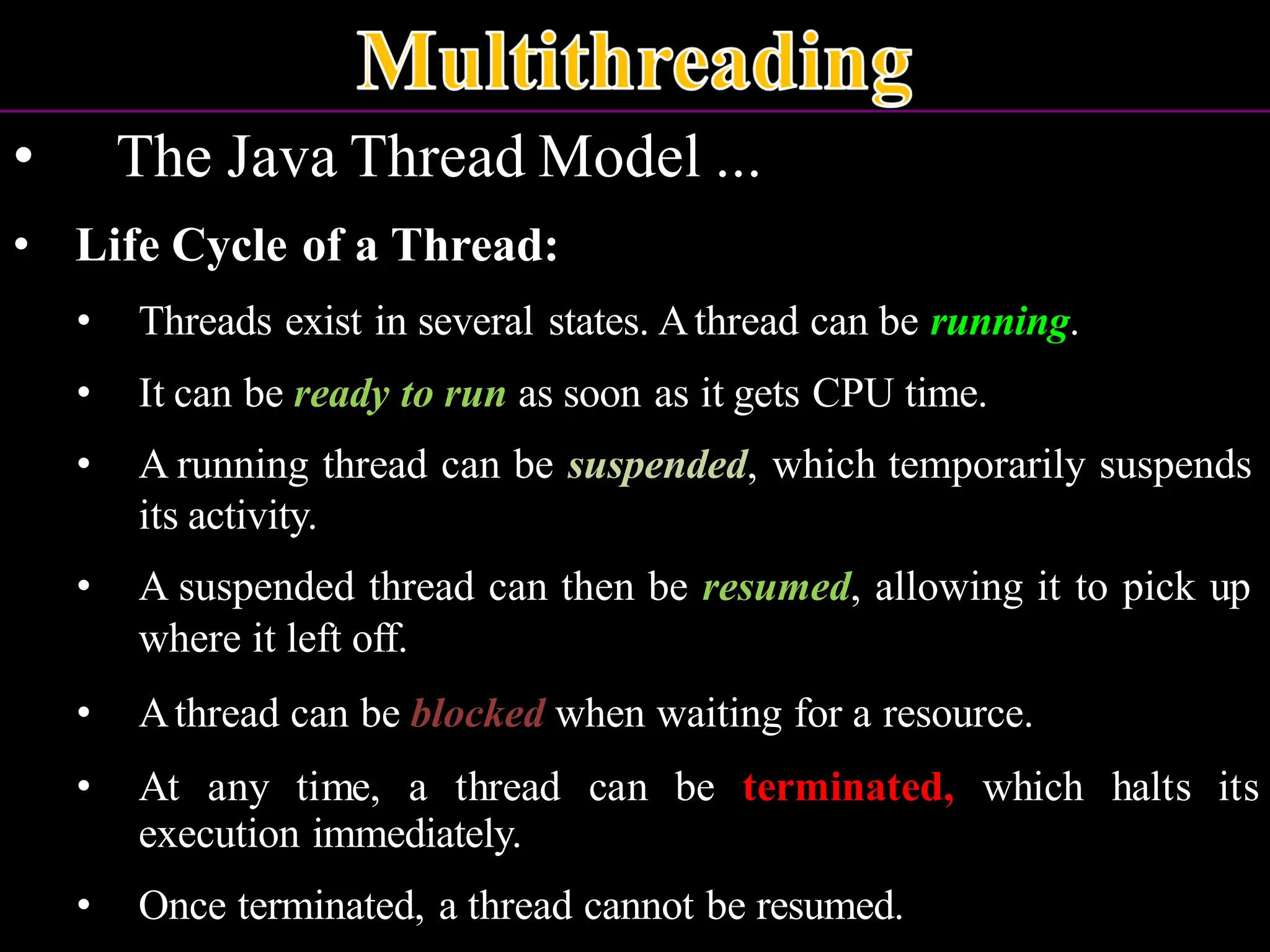 Multithreading

• The Java Thread Model ...

• Life Cycle of a Thread:

• Threads exist in several states. A thread can be running.

• It can be ready to run as soon as it gets CPU time.

• A running thread can be suspended, which temporarily suspends its activity.

• A suspended thread can then be resumed, allowing it to pick up where it left off.

• A thread can be blocked when waiting for a resource.

• At any time, a thread can be terminated, which halts its execution immediately.

• Once terminated, a thread cannot be resumed.